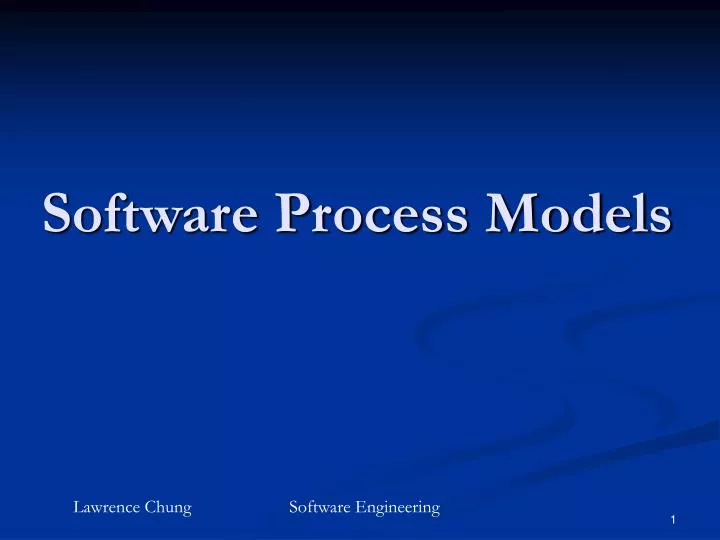 Software Process Models

Lawrence Chung Software Engineering

1